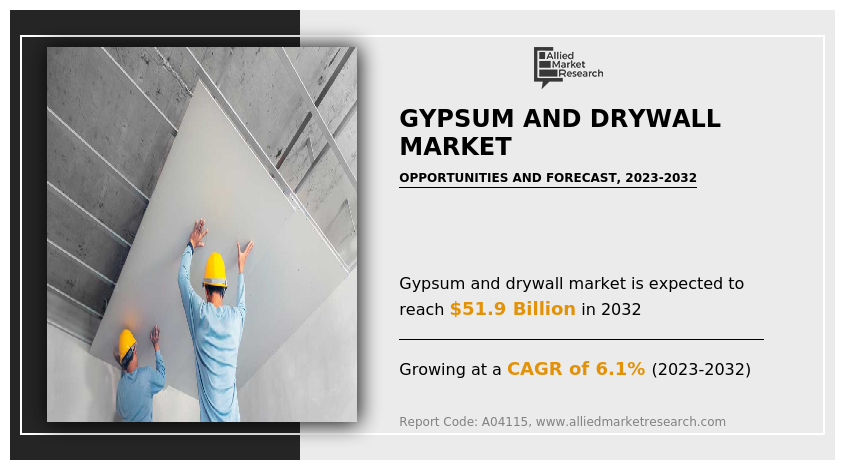 Allied Market Research

GYPSUM AND DRYWALL MARKET

OPPORTUNITIES AND FORECAST, 2023-2032

Gypsum and drywall market is expected to reach $51.9 Billion in 2032

Growing at a CAGR of 6.1% (2023-2032)

Report Code: A04115, www.alliedmarketresearch.com